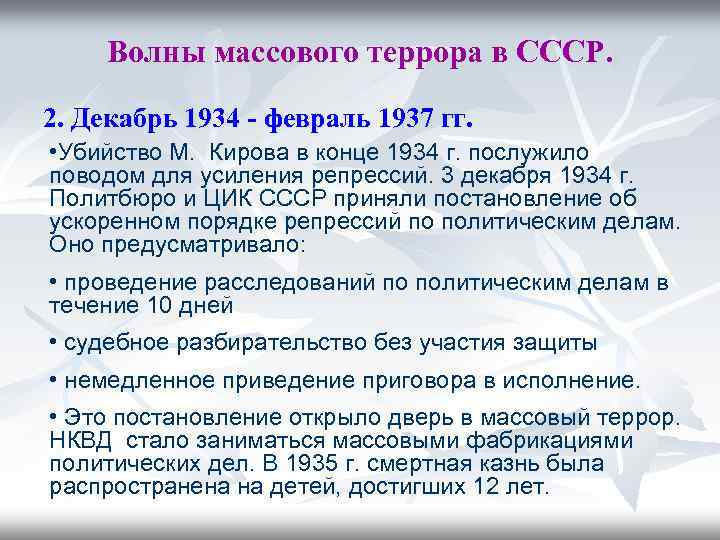 Волны массового террора в СССР.

2. Декабрь 1934 - февраль 1937 гг.

•Убийство М. Кирова в конце 1934 г. послужило поводом для усиления репрессий. 3 декабря 1934 г. Политбюро и ЦИК СССР приняли постановление об ускоренном порядке репрессий по политическим делам. Оно предусматривало:

• проведение расследований по политическим делам в течение 10 дней

• судебное разбирательство без участия защиты

• немедленное приведение приговора в исполнение.

• Это постановление открыло дверь в массовый террор. НКВД стало заниматься массовыми фабрикациями политических дел. В 1935 г. смертная казнь была распространена на детей, достигших 12 лет.